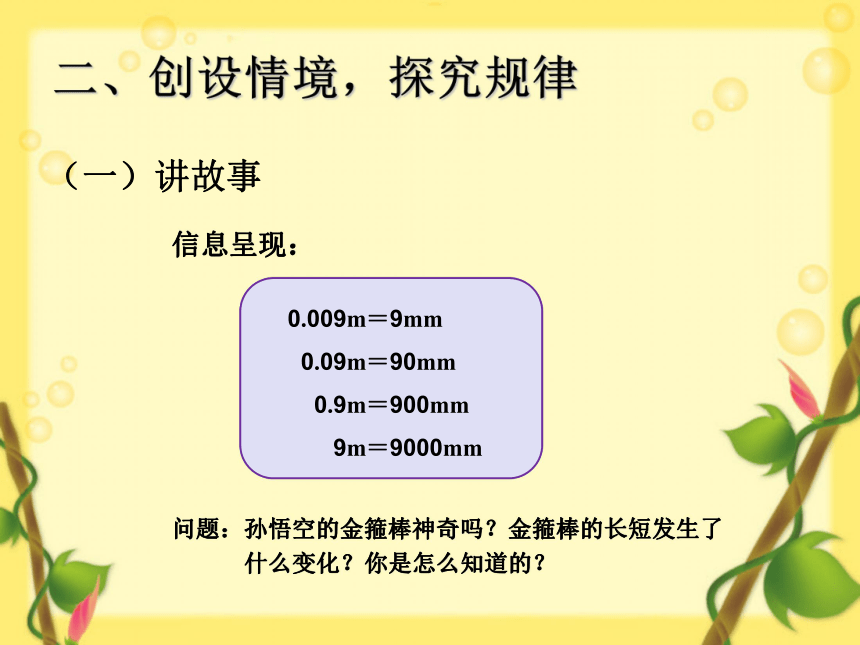 二、创设情境，探究规律

（一）讲故事

信息呈现：

0.009m＝9mm
0.09m＝90mm
0.9m＝900mm
9m＝9000mm

问题：孙悟空的金箍棒神奇吗？金箍棒的长短发生了什么变化？你是怎么知道的？